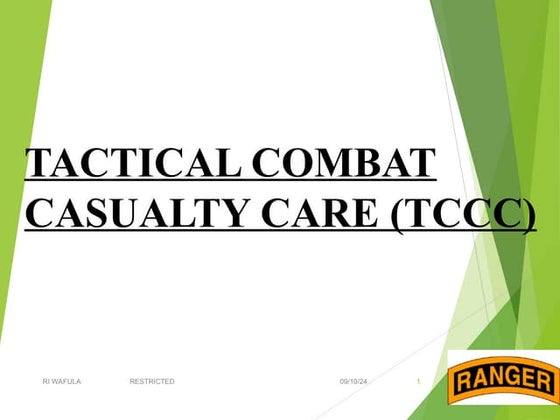 TACTICAL COMBAT CASUALTY CARE (TCCC)

RI WAFULA RESTRICTED 09/10/24 1

RANGER